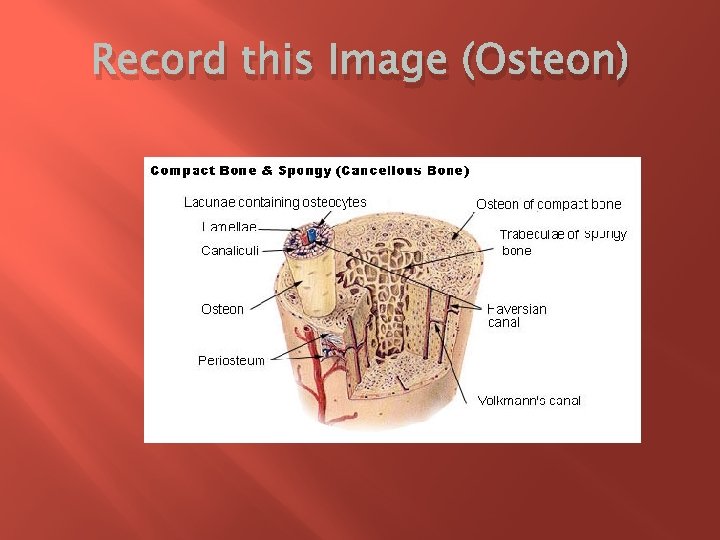 Record this Image (Osteon)

Compact Bone & Spongy (Cancellous Bone)

Lacunae containing osteocytes

Lamellae

Canaliculi

Osteon

Periosteum

Osteon of compact bone

Trabeculae of spongy bone

Haversian canal

Volkmann's canal